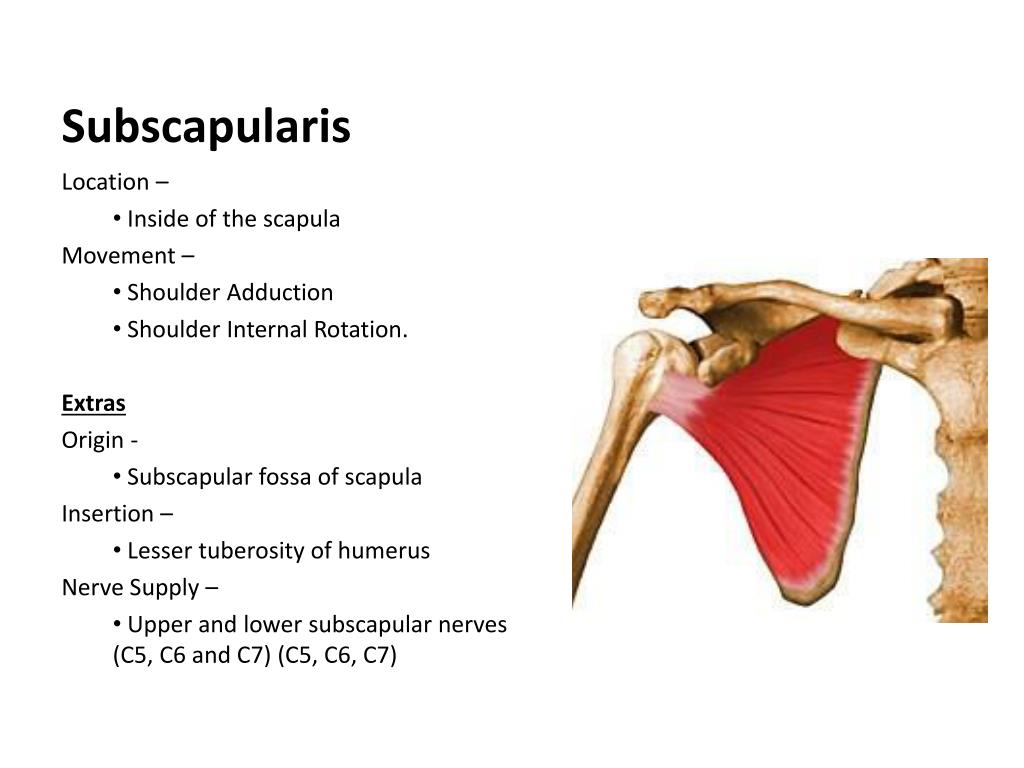 Subscapularis

Location –

• Inside of the scapula

Movement –

• Shoulder Adduction

• Shoulder Internal Rotation.

Extras

Origin -

• Subscapular fossa of scapula

Insertion –

• Lesser tuberosity of humerus

Nerve Supply –

• Upper and lower subscapular nerves (C5, C6 and C7) (C5, C6, C7)